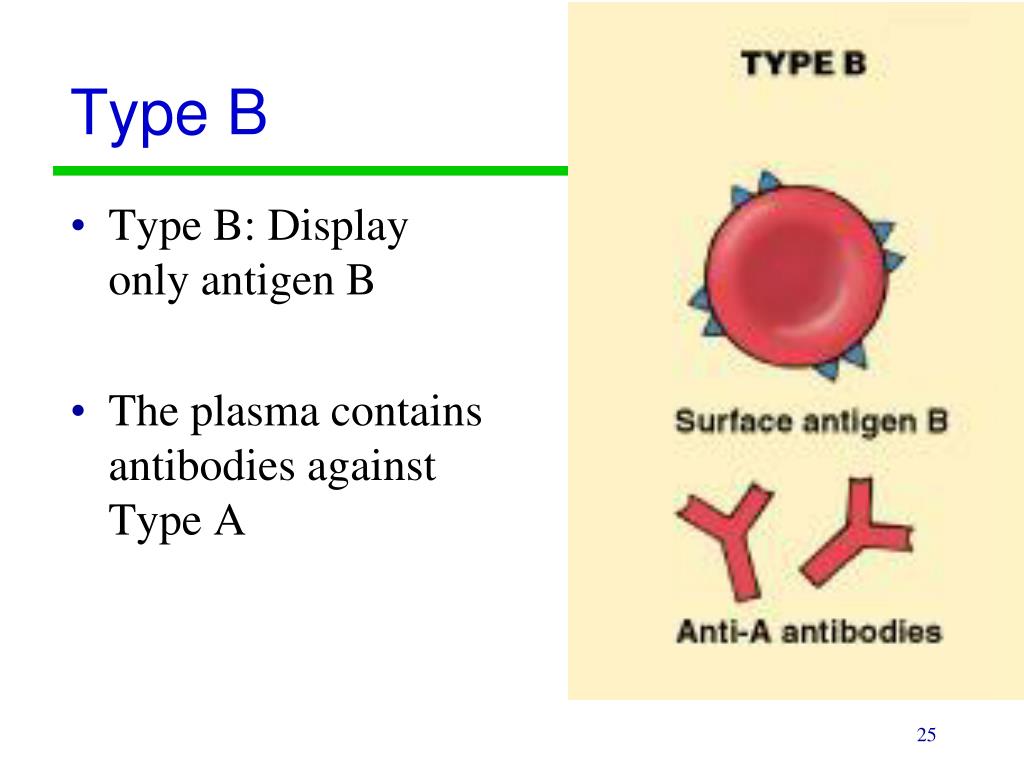 Type B

• Type B: Display only antigen B

• The plasma contains antibodies against Type A

TYPE B

Surface antigen B

Anti-A antibodies

25